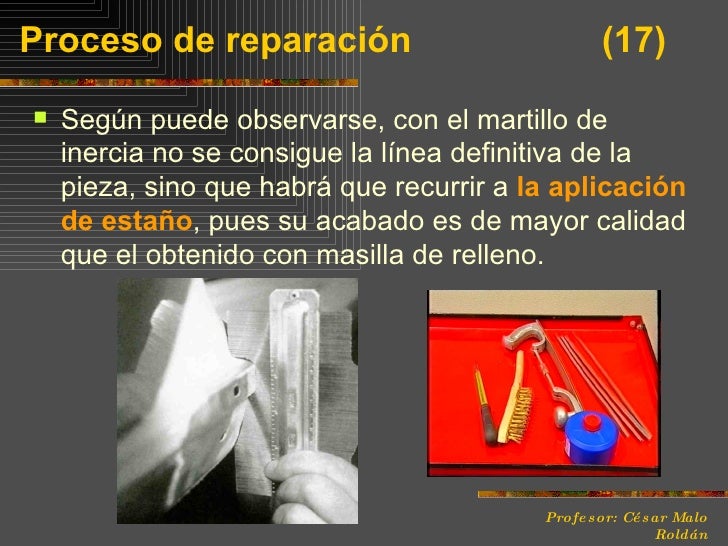 Proceso de reparación (17)

Según puede observarse, con el martillo de inercia no se consigue la línea definitiva de la pieza, sino que habrá que recurrir a la aplicación de estaño, pues su acabado es de mayor calidad que el obtenido con masilla de relleno.

Profesor: César Malo Roldán